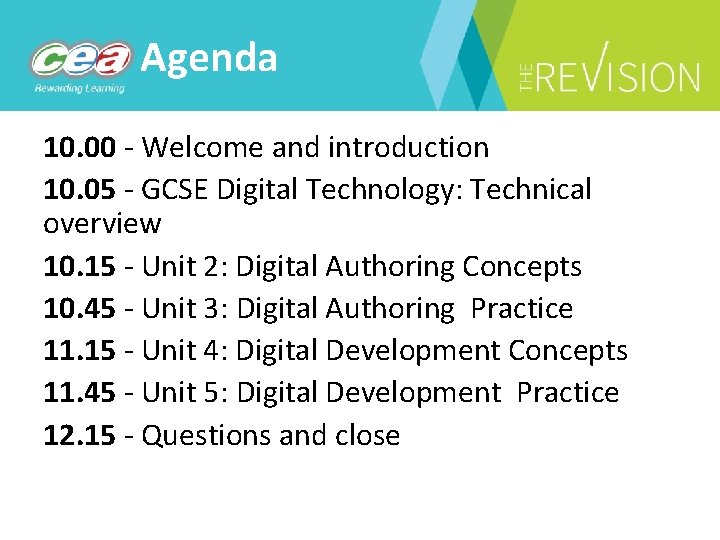 cea Rewarding Learning

Agenda

THE REVISION

10.00 - Welcome and introduction
10.05 - GCSE Digital Technology: Technical overview
10.15 - Unit 2: Digital Authoring Concepts
10.45 - Unit 3: Digital Authoring Practice
11.15 - Unit 4: Digital Development Concepts
11.45 - Unit 5: Digital Development Practice
12.15 - Questions and close